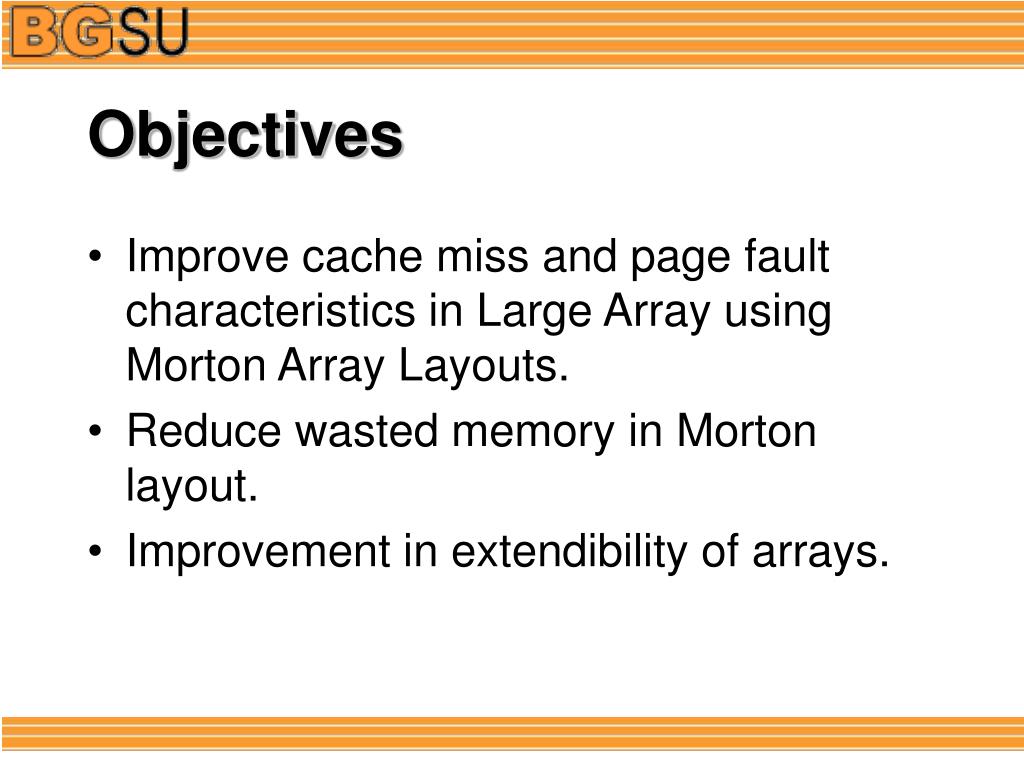 BGSU

Objectives

• Improve cache miss and page fault characteristics in Large Array using Morton Array Layouts.
• Reduce wasted memory in Morton layout.
• Improvement in extendibility of arrays.